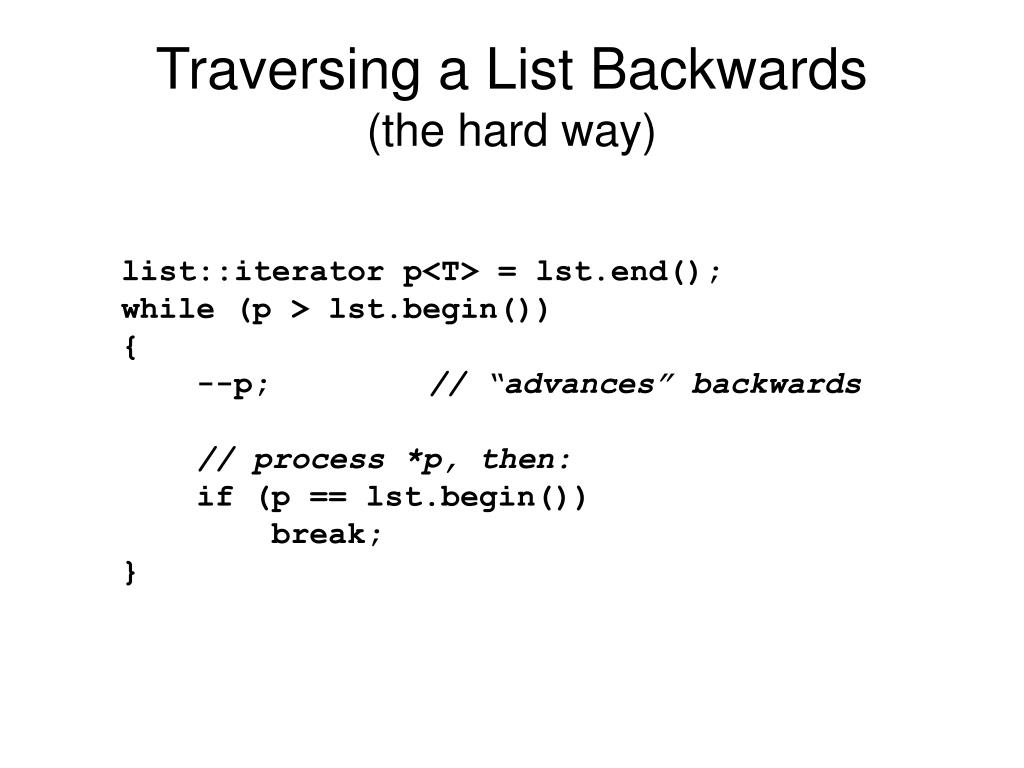 Traversing a List Backwards
(the hard way)

list::iterator p<T> = lst.end();
while (p > lst.begin())
{
    --p;         // “advances” backwards

    // process *p, then:
    if (p == lst.begin())
        break;
}